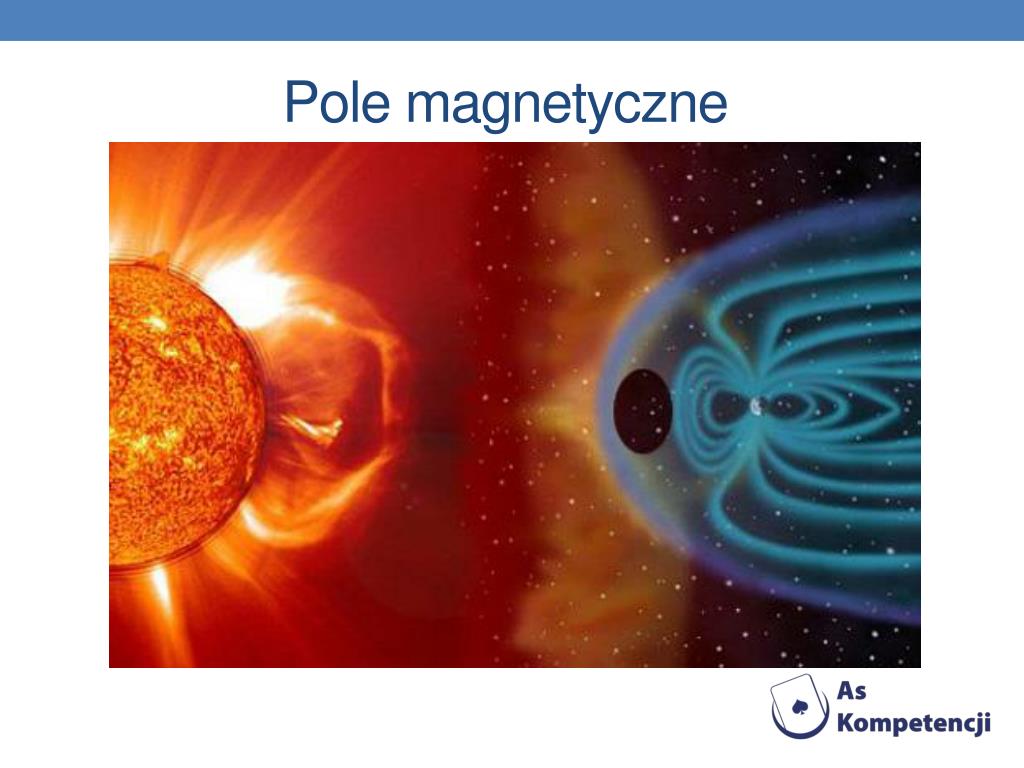 Pole magnetyczne

As
Kompetencji